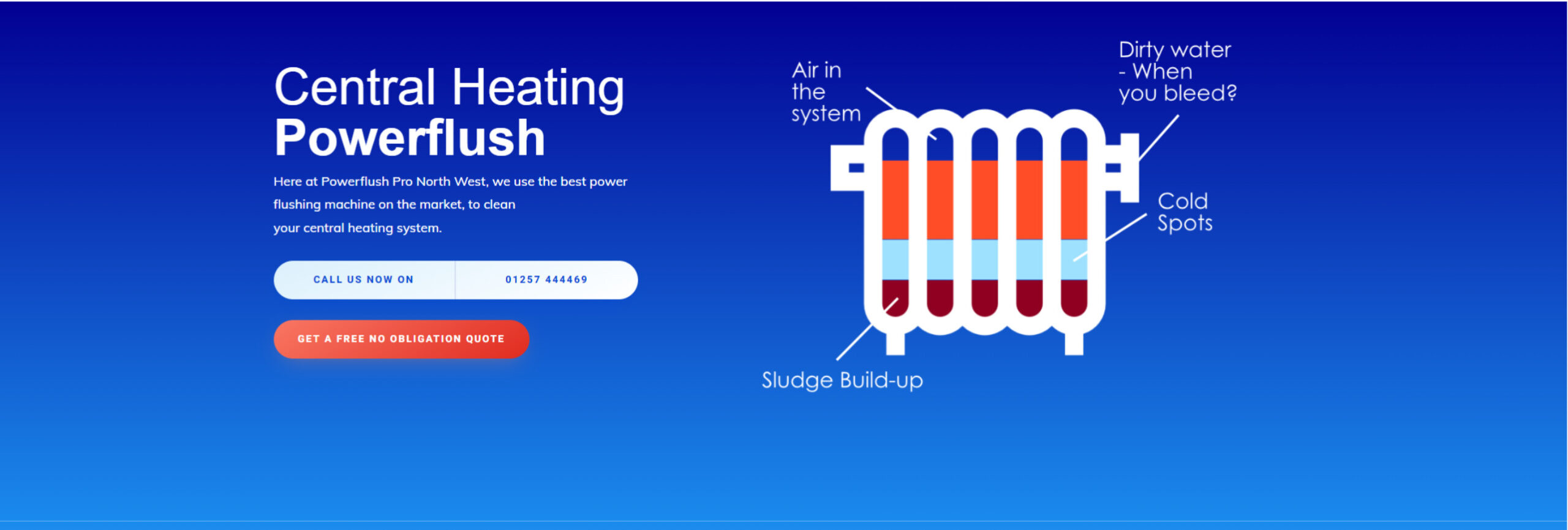 Central Heating
Powerflush

Here at Powerflush Pro North West, we use the best power flushing machine on the market, to clean your central heating system.

CALL US NOW ON
01257 444469

GET A FREE NO OBLIGATION QUOTE

Air in the system

Dirty water - When you bleed?

Cold Spots

Sludge Build-up